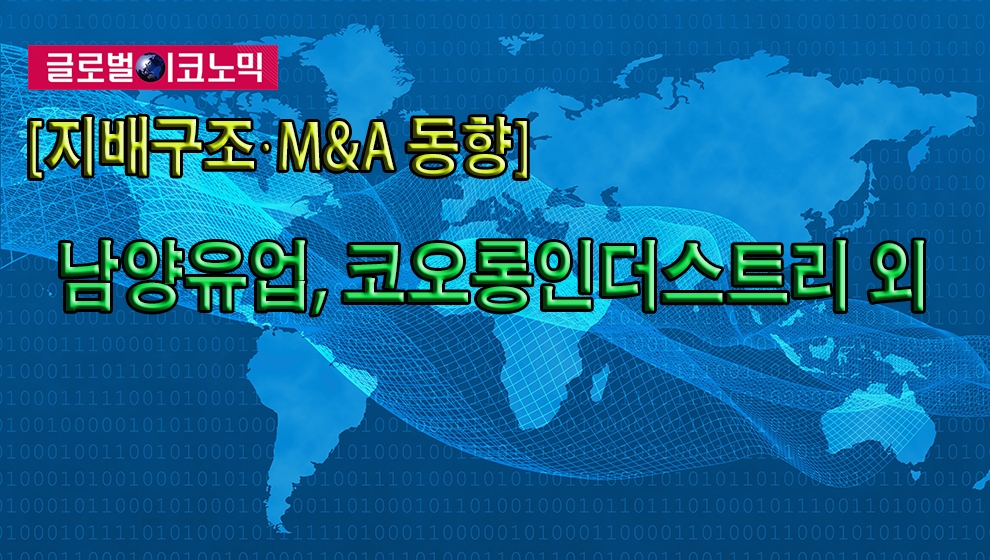 글로벌이코노믹

[지배구조·M&A 동향]

남양유업, 코오롱인더스트리 외